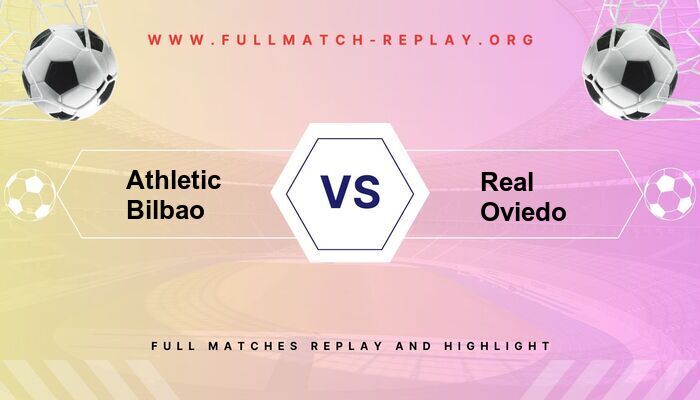 WWW.FULLMATCH-REPLAY.ORG

Athletic Bilbao

VS

Real Oviedo

FULL MATCHES REPLAY AND HIGHLIGHT